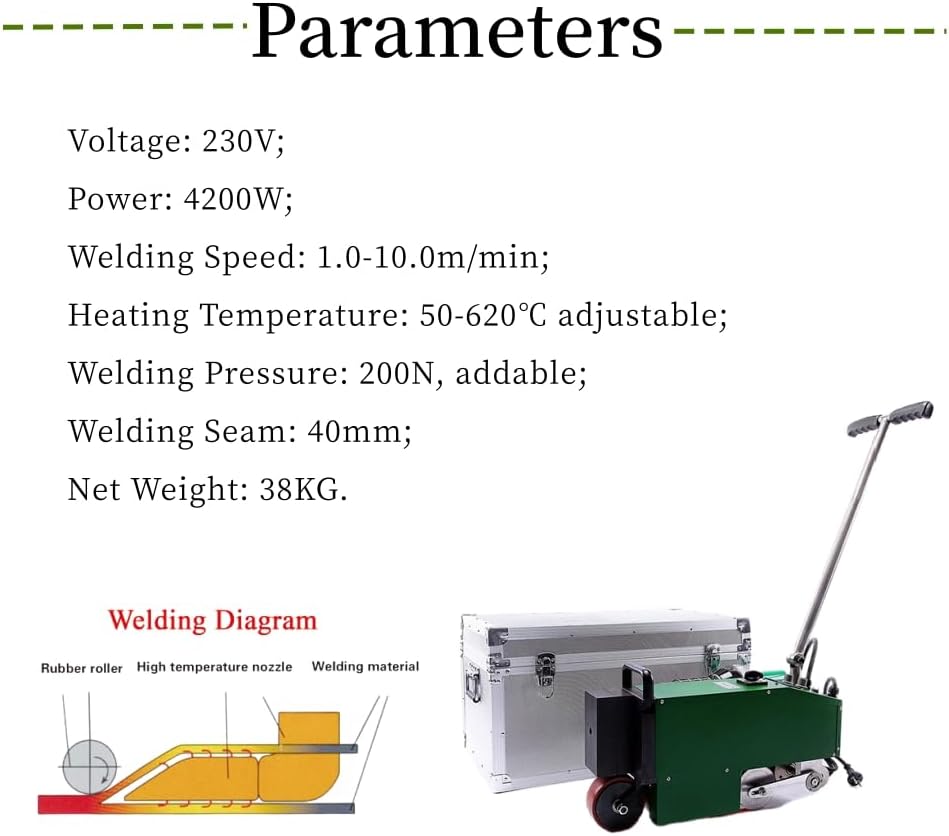 Parameters

Voltage: 230V;

Power: 4200W;

Welding Speed: 1.0-10.0m/min;

Heating Temperature: 50-620℃ adjustable;

Welding Pressure: 200N, addable;

Welding Seam: 40mm;

Net Weight: 38KG.

Welding Diagram

Rubber roller

High temperature nozzle

Welding material